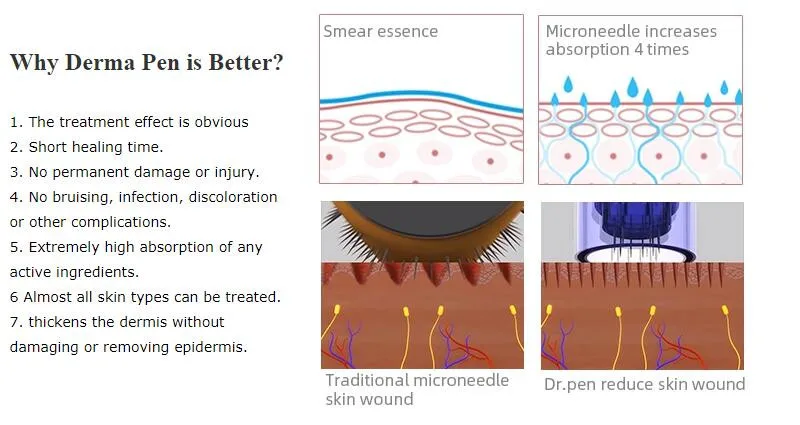 Why Derma Pen is Better?

1. The treatment effect is obvious
2. Short healing time.
3. No permanent damage or injury.
4. No bruising, infection, discoloration or other complications.
5. Extremely high absorption of any active ingredients.
6 Almost all skin types can be treated.
7. thickens the dermis without damaging or removing epidermis.

Smear essence

Microneedle increases absorption 4 times

Traditional microneedle skin wound

Dr.pen reduce skin wound